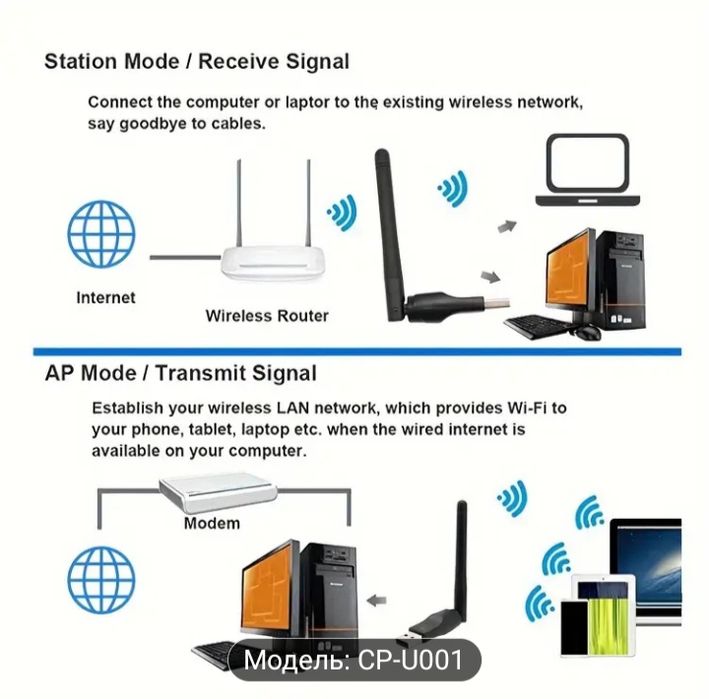 Station Mode / Receive Signal

Connect the computer or laptor to the existing wireless network, say goodbye to cables.

Internet

Wireless Router

AP Mode / Transmit Signal

Establish your wireless LAN network, which provides Wi-Fi to your phone, tablet, laptop etc. when the wired internet is available on your computer.

Modem

Модель: CP-U001